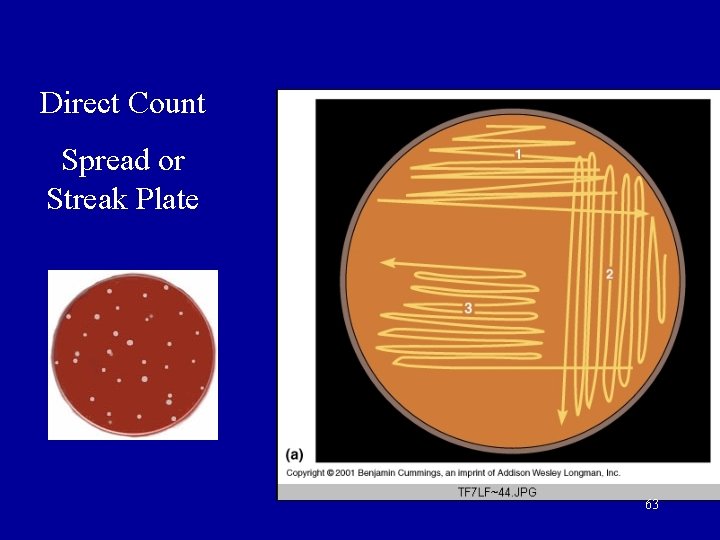 Direct Count

Spread or Streak Plate

1

2

3

(a)

Copyright © 2001 Benjamin Cummings, an imprint of Addison Wesley Longman, Inc.

TF7LF~44.JPG

63